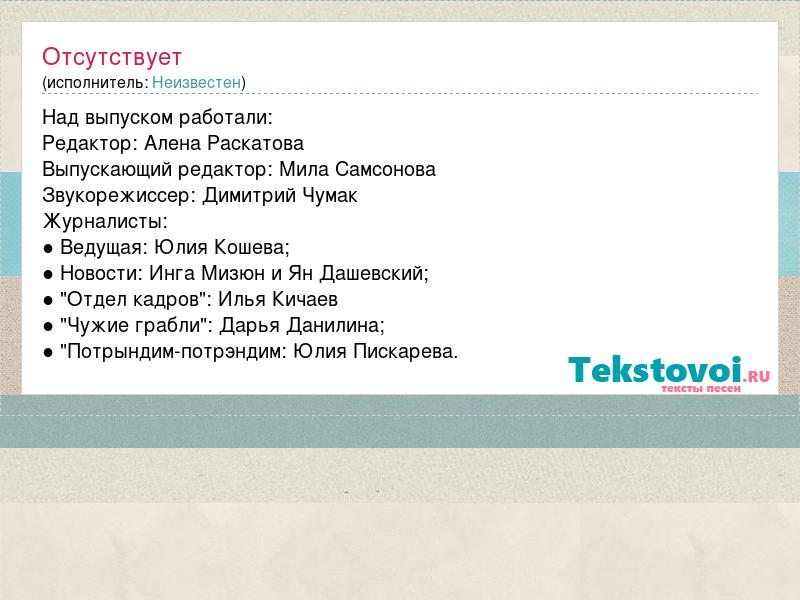 Отсутствует
(исполнитель: Неизвестен)

Над выпуском работали:
Редактор: Алена Раскатова
Выпускающий редактор: Мила Самсонова
Звукорежиссер: Димитрий Чумак
Журналисты:
● Ведущая: Юлия Кошева;
● Новости: Инга Мизюн и Ян Дашевский;
● "Отдел кадров": Илья Кичаев
● "Чужие грабли": Дарья Данилина;
● "Потрындим-потрэндим: Юлия Пискарева.

Tekstovoi.RU
тексты песен